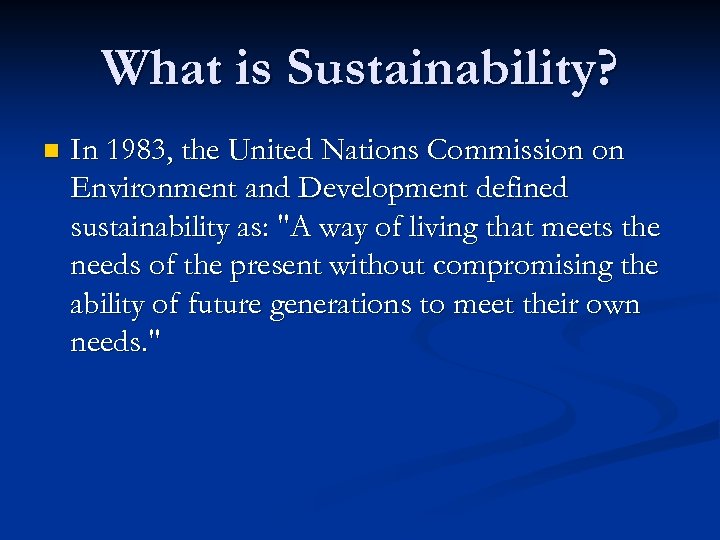 What is Sustainability?

In 1983, the United Nations Commission on Environment and Development defined sustainability as: "A way of living that meets the needs of the present without compromising the ability of future generations to meet their own needs."